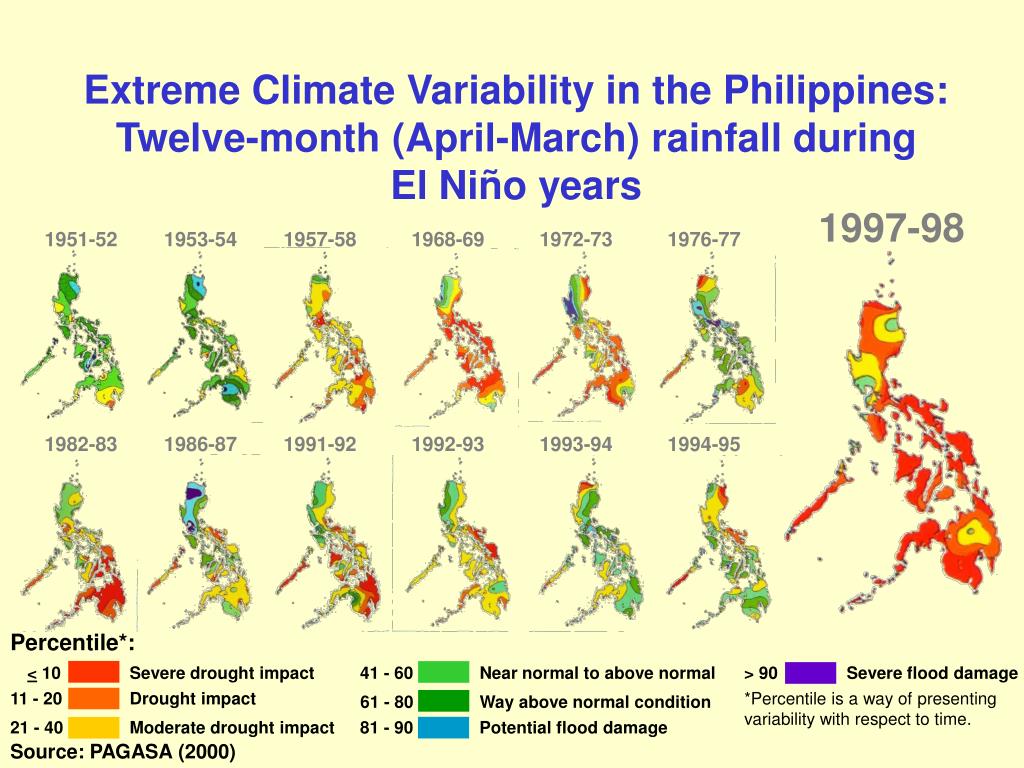 Extreme Climate Variability in the Philippines: Twelve-month (April-March) rainfall during El Niño years

1951-52 1953-54 1957-58 1968-69 1972-73 1976-77

1997-98

1982-83 1986-87 1991-92 1992-93 1993-94 1994-95

Percentile*:

$\leq$ 10 Severe drought impact
11 - 20 Drought impact
21 - 40 Moderate drought impact
41 - 60 Near normal to above normal
61 - 80 Way above normal condition
81 - 90 Potential flood damage
> 90 Severe flood damage

*Percentile is a way of presenting variability with respect to time.

Source: PAGASA (2000)